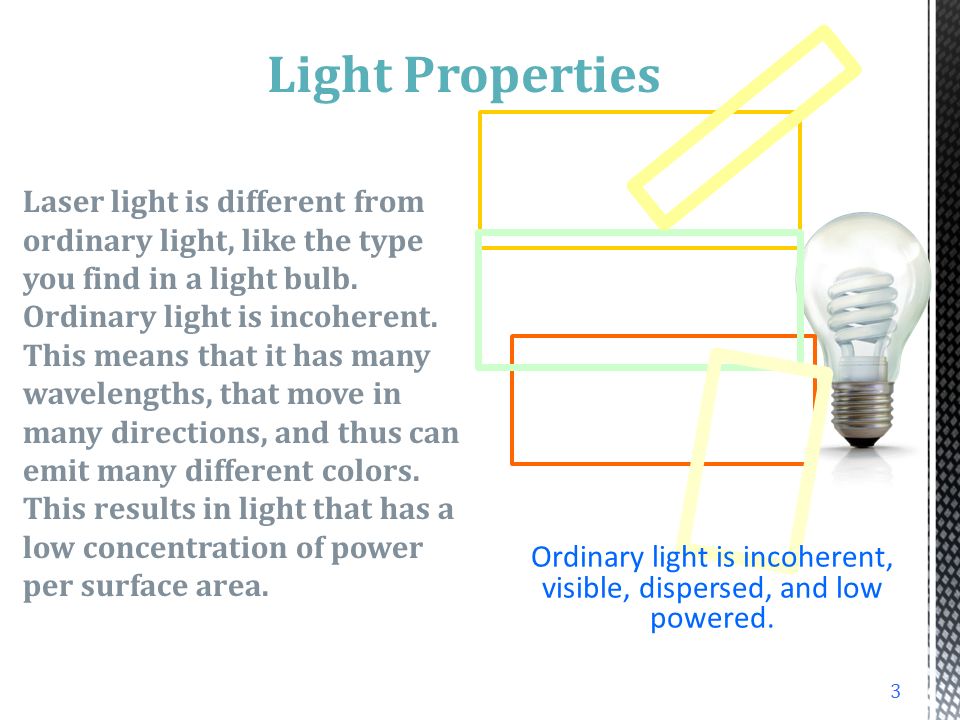 Light Properties

Laser light is different from ordinary light, like the type you find in a light bulb. Ordinary light is incoherent. This means that it has many wavelengths, that move in many directions, and thus can emit many different colors. This results in light that has a low concentration of power per surface area.

Ordinary light is incoherent, visible, dispersed, and low powered.

3